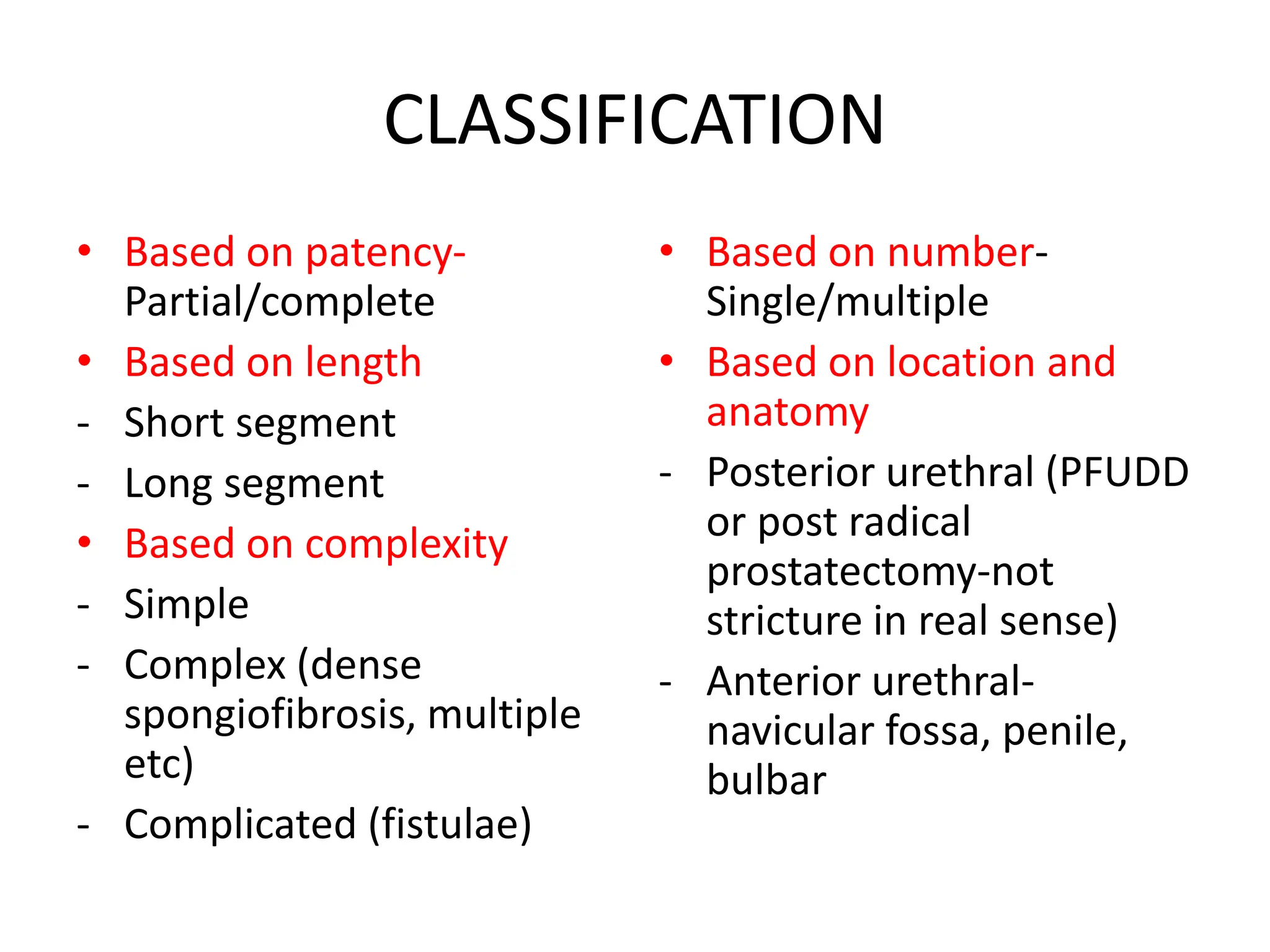 CLASSIFICATION

• Based on patency- Partial/complete
• Based on length
- Short segment
- Long segment
• Based on complexity
- Simple
- Complex (dense spongiofibrosis, multiple etc)
- Complicated (fistulae)

• Based on number- Single/multiple
• Based on location and anatomy
- Posterior urethral (PFUDD or post radical prostatectomy-not stricture in real sense)
- Anterior urethral- navicular fossa, penile, bulbar